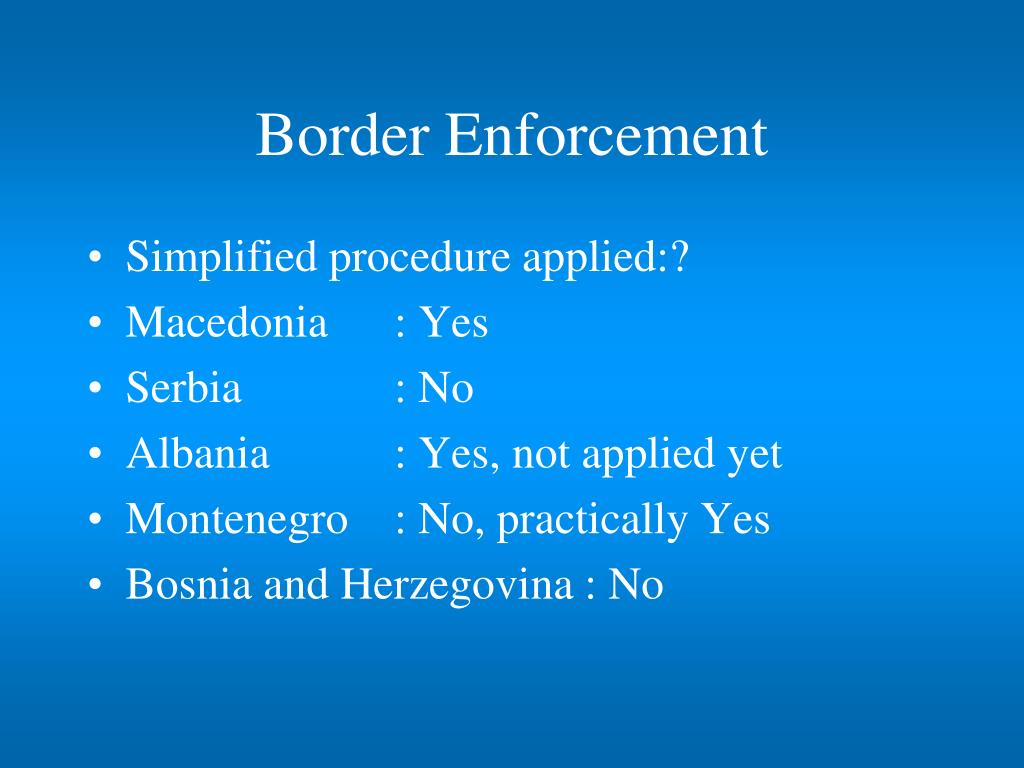 Border Enforcement

• Simplified procedure applied:?
• Macedonia : Yes
• Serbia : No
• Albania : Yes, not applied yet
• Montenegro : No, practically Yes
• Bosnia and Herzegovina : No